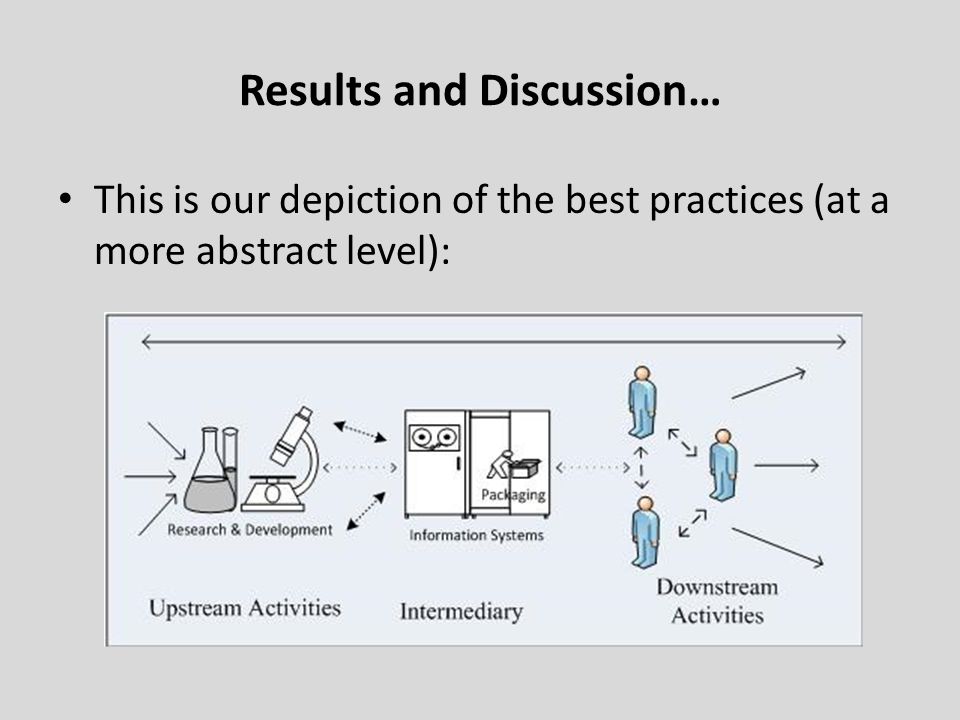 Results and Discussion…

• This is our depiction of the best practices (at a more abstract level):

Research & Development

Packaging

Information Systems

Upstream Activities

Intermediary

Downstream Activities